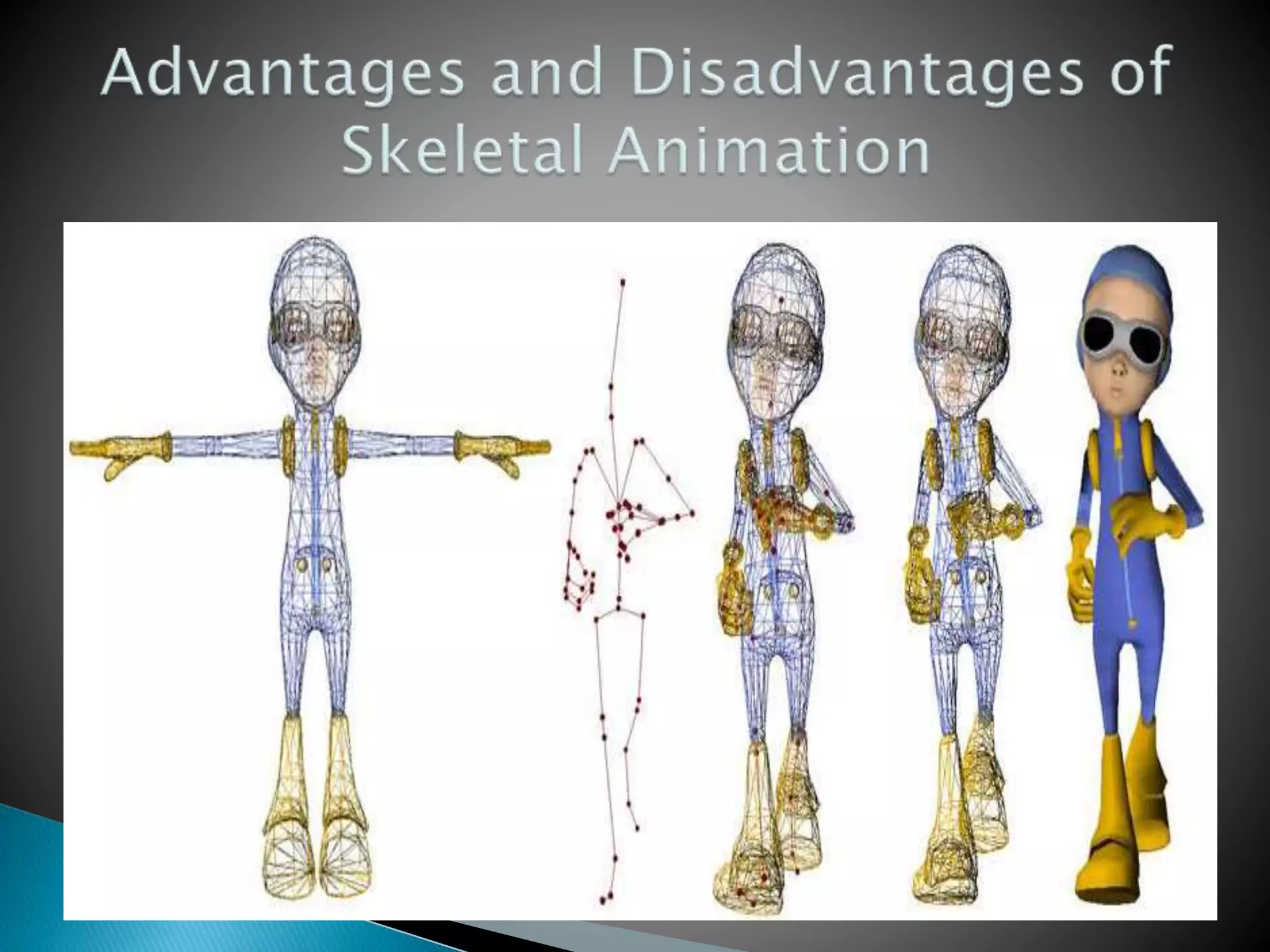 Advantages and Disadvantages of Skeletal Animation